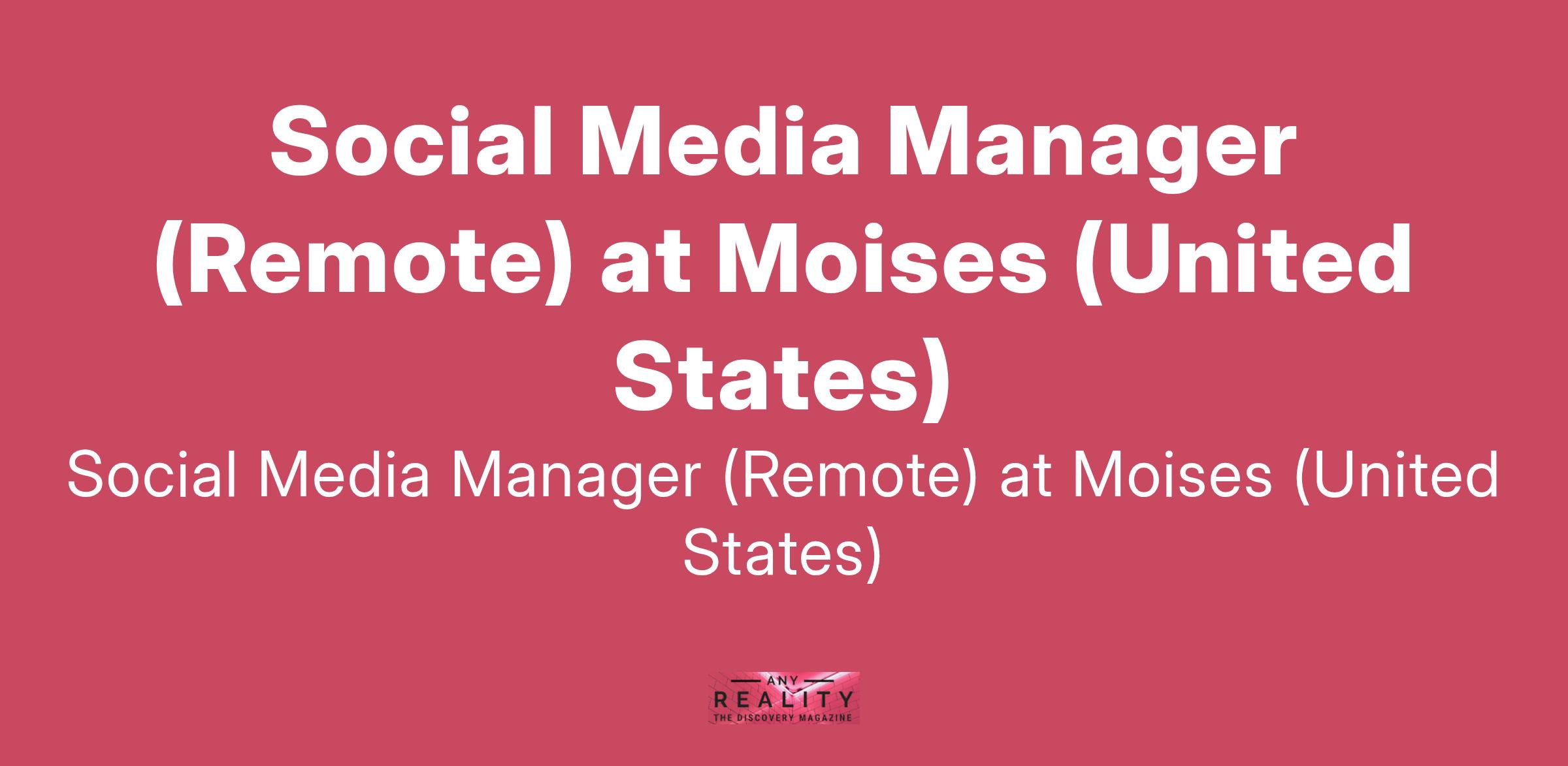 Social Media Manager (Remote) at Moises (United States)

Social Media Manager (Remote) at Moises (United States)

ANY
REALITY
THE DISCOVERY MAGAZINE